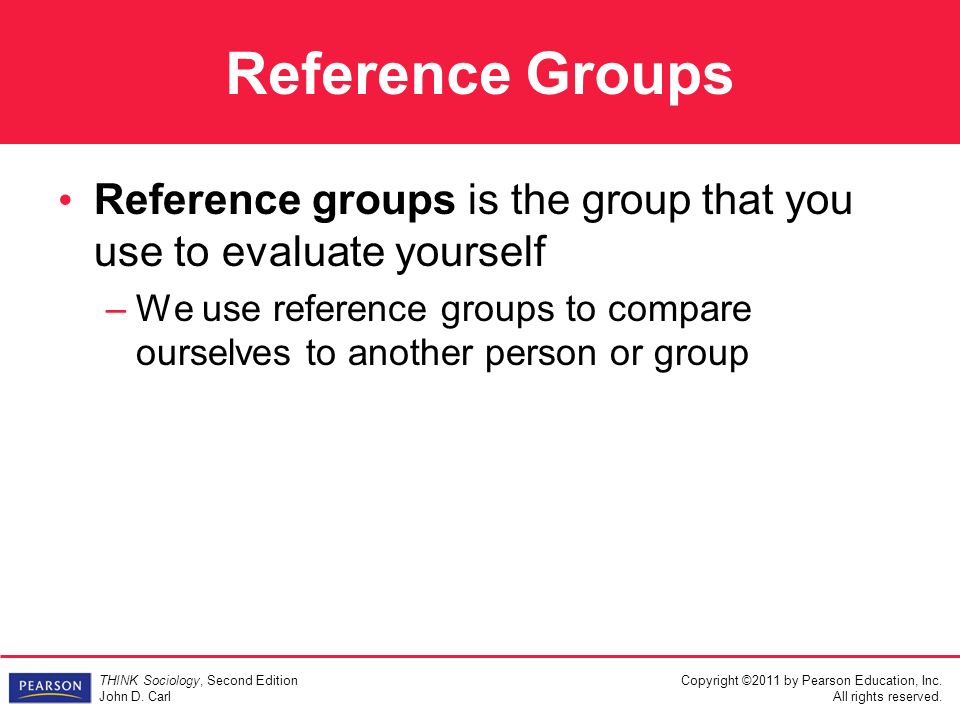 Reference Groups

• Reference groups is the group that you use to evaluate yourself

– We use reference groups to compare ourselves to another person or group

PEARSON

THINK Sociology, Second Edition
John D. Carl

Copyright ©2011 by Pearson Education, Inc.
All rights reserved.